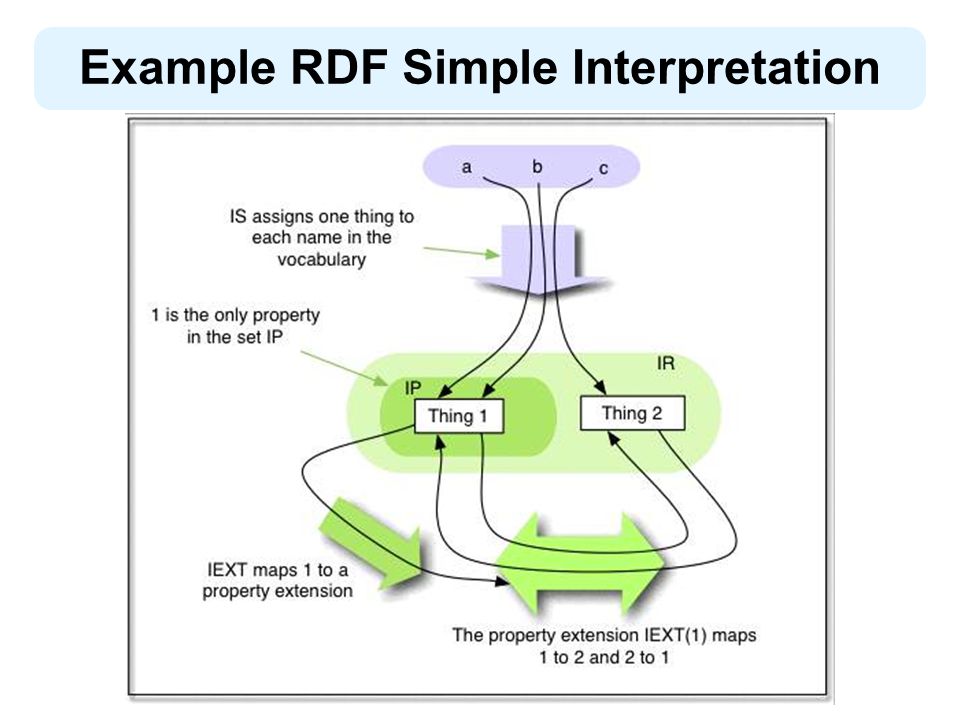 Example RDF Simple Interpretation

a
b
c

IS assigns one thing to each name in the vocabulary

1 is the only property in the set IP

IR
IP
Thing 1
Thing 2

IEXT maps 1 to a property extension

The property extension IEXT(1) maps 1 to 2 and 2 to 1